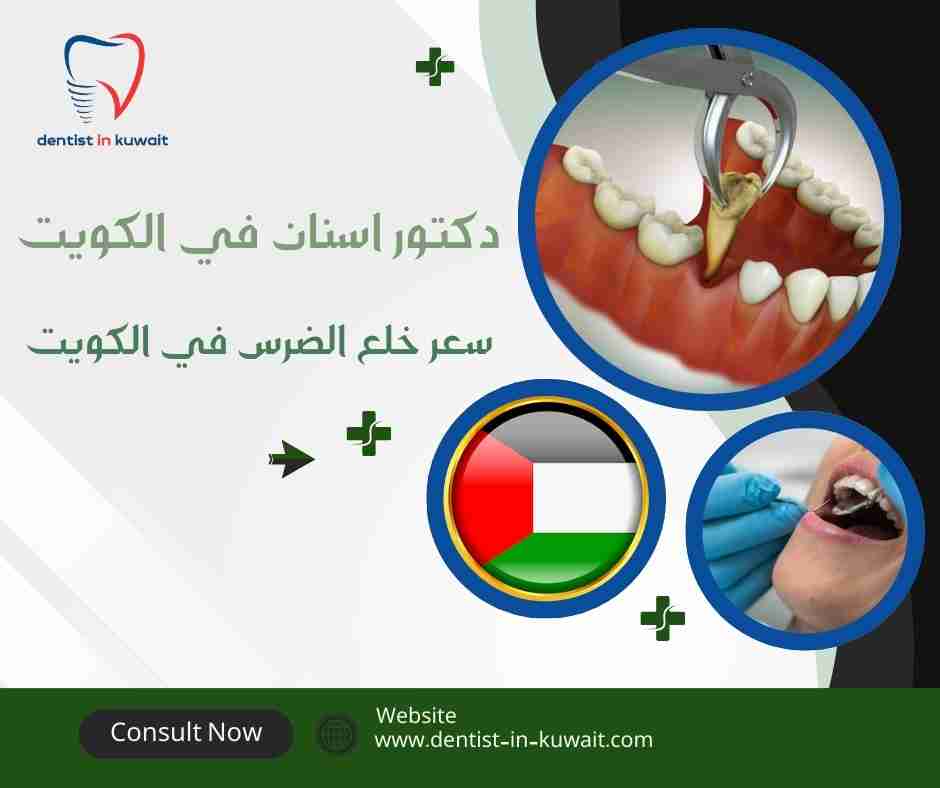 dentist in kuwait

دكتور اسنان في الكويت

سعر خلع الضرس في الكويت

Consult Now

Website
www.dentist-in-kuwait.com